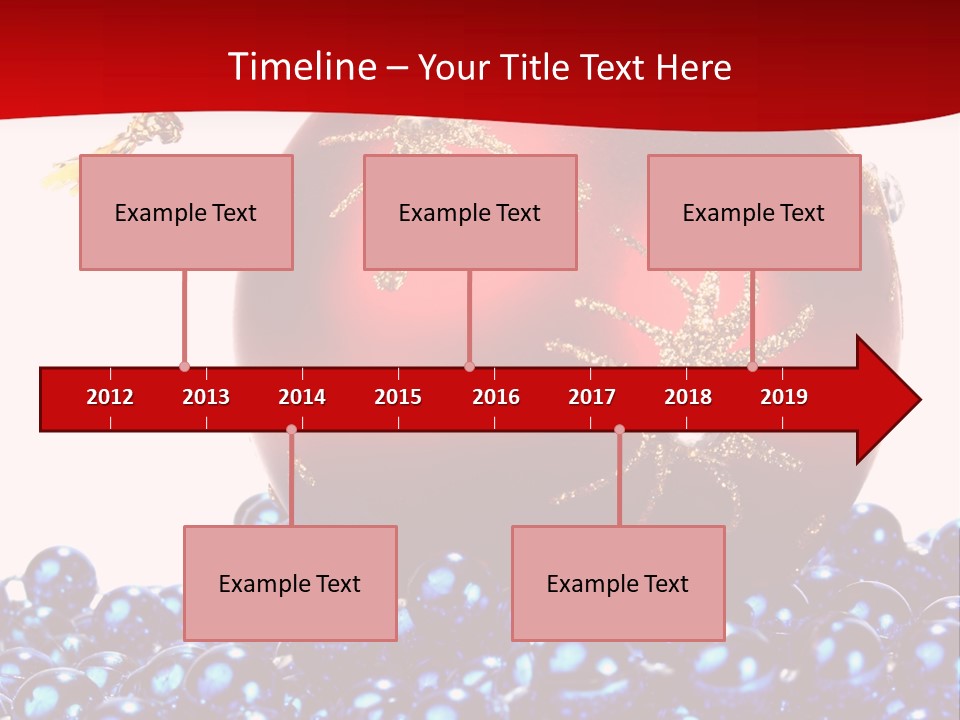 Timeline – Your Title Text Here

Example Text

Example Text

Example Text

2012 2013 2014 2015 2016 2017 2018 2019

Example Text

Example Text